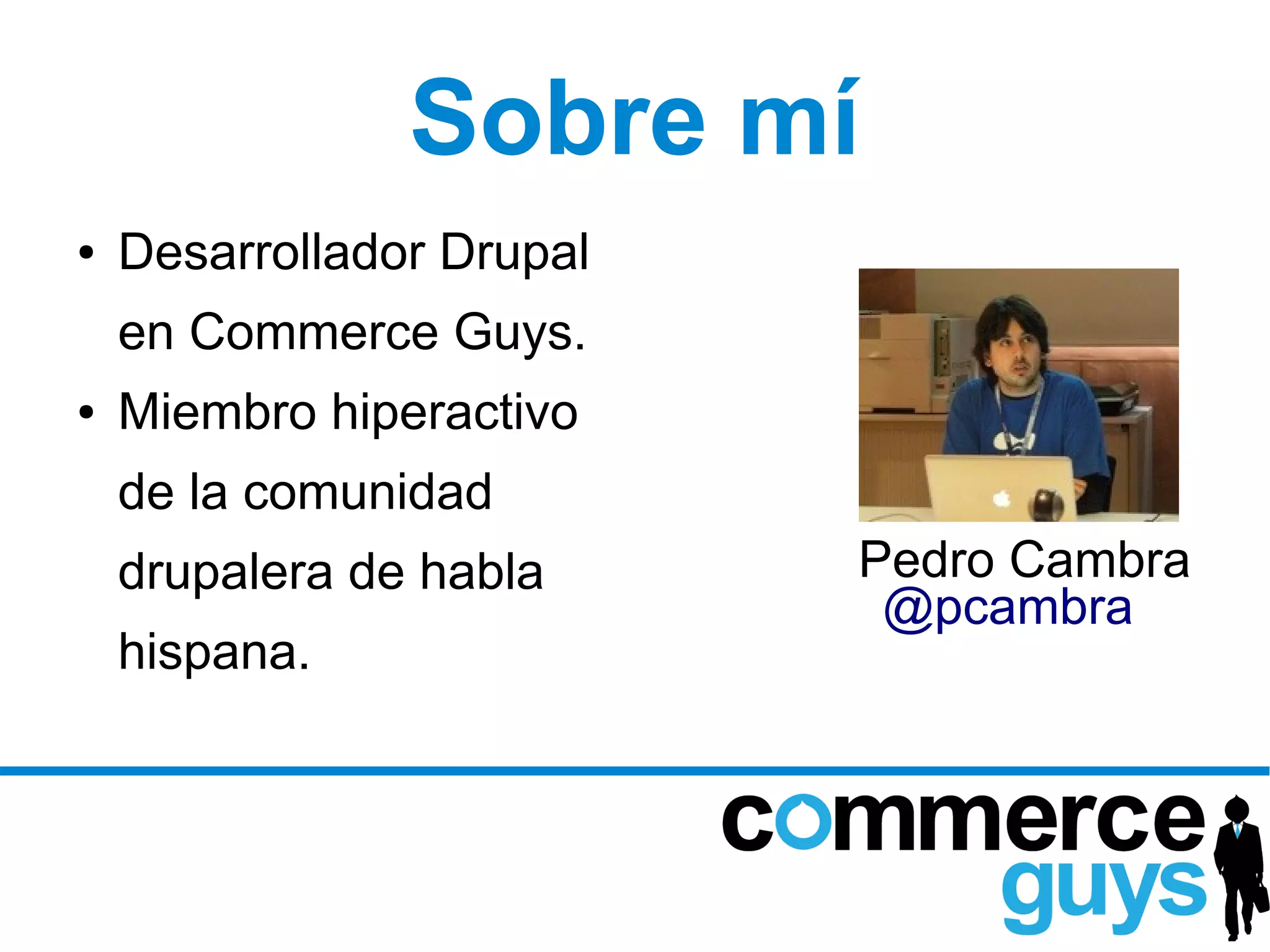 Sobre mí

• Desarrollador Drupal en Commerce Guys.
• Miembro hiperactivo de la comunidad drupalera de habla hispana.

Pedro Cambra
@pcambra

commerce guys